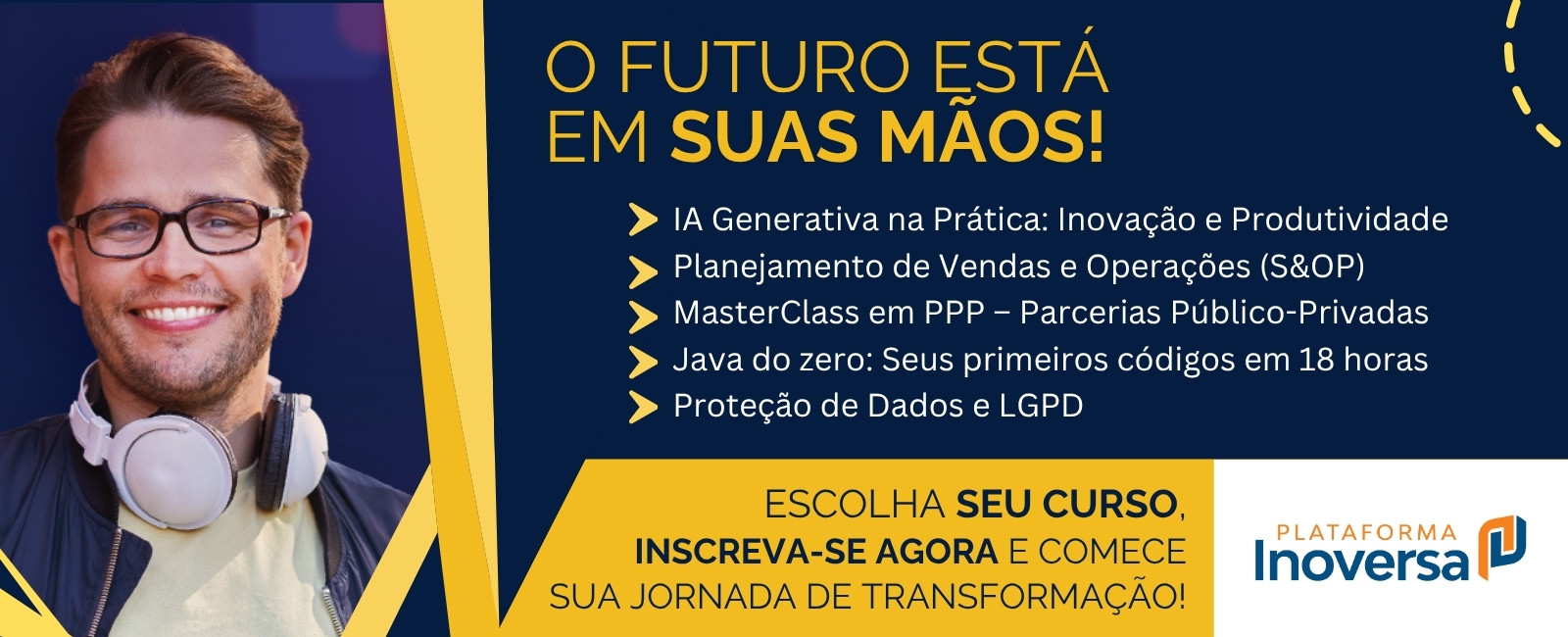 O FUTURO ESTÁ EM SUAS MÃOS!

IA Generativa na Prática: Inovação e Produtividade
Planejamento de Vendas e Operações (S&OP)
MasterClass em PPP – Parcerias Público-Privadas
Java do zero: Seus primeiros códigos em 18 horas
Proteção de Dados e LGPD

ESCOLHA SEU CURSO, INSCREVA-SE AGORA E COMECE SUA JORNADA DE TRANSFORMAÇÃO!

PLATAFORMA
Inoversa